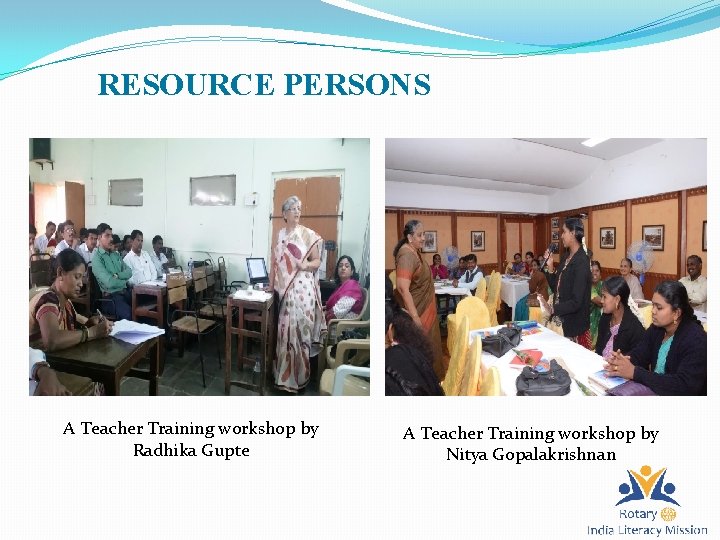 RESOURCE PERSONS

A Teacher Training workshop by Radhika Gupte

A Teacher Training workshop by Nitya Gopalakrishnan

Rotary
India Literacy Mission